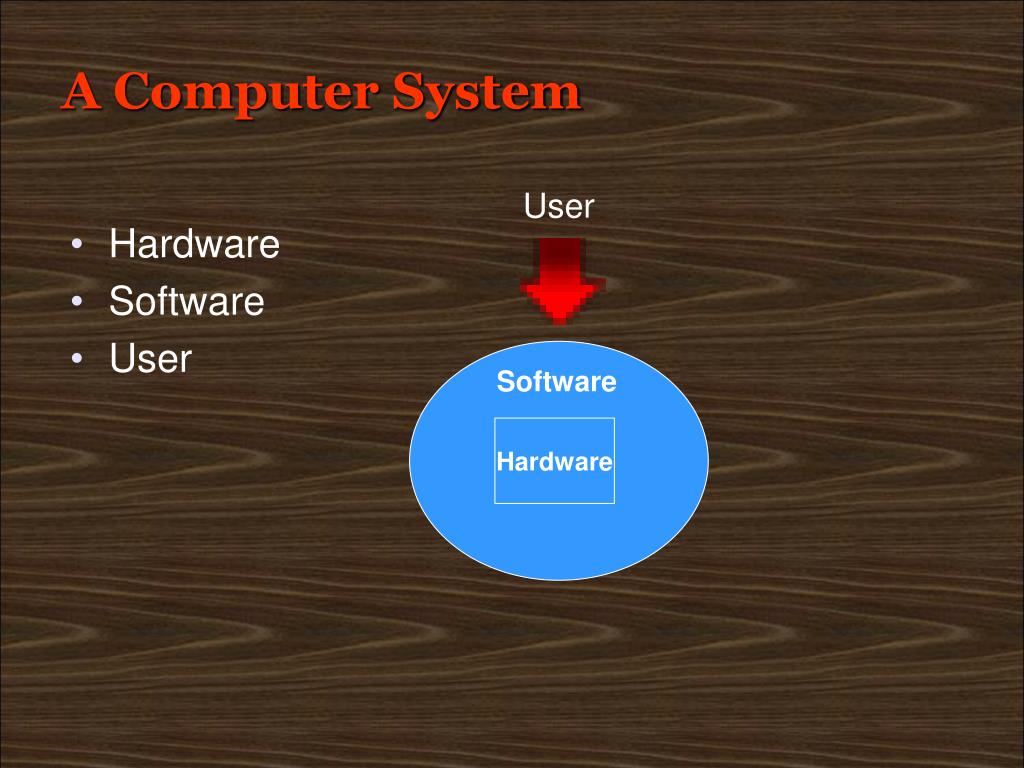 A Computer System

• Hardware
• Software
• User

User

Software

Hardware